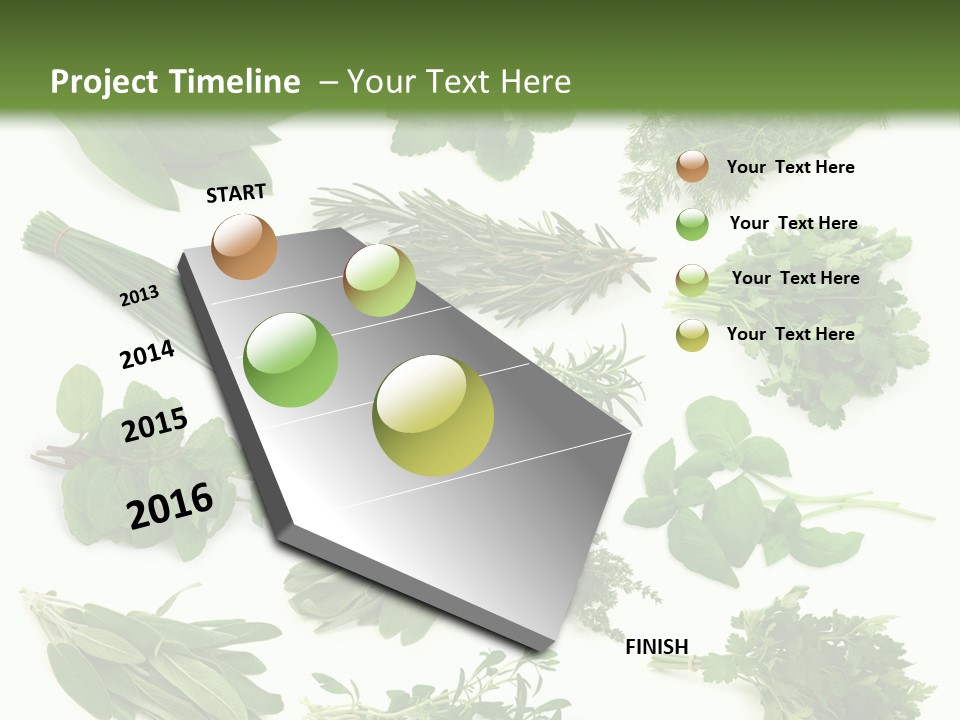 Project Timeline – Your Text Here

START

2013

2014

2015

2016

FINISH

Your Text Here

Your Text Here

Your Text Here

Your Text Here